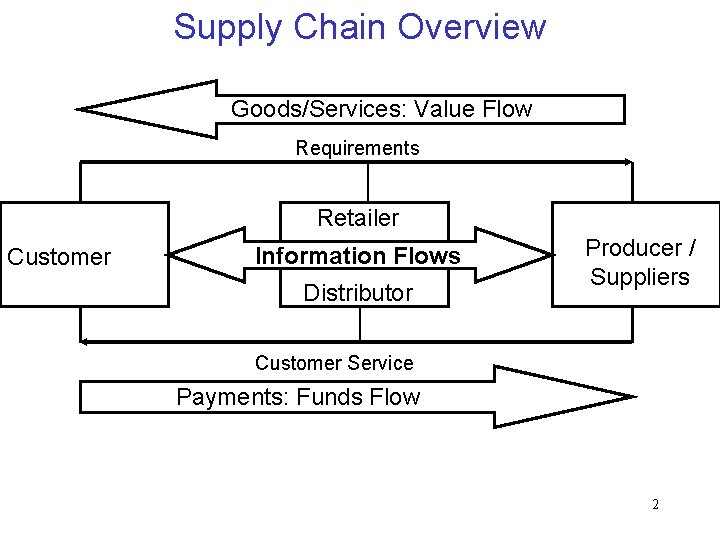 Supply Chain Overview

Goods/Services: Value Flow

Requirements

Customer

Retailer

Information Flows

Distributor

Producer / Suppliers

Customer Service

Payments: Funds Flow

2